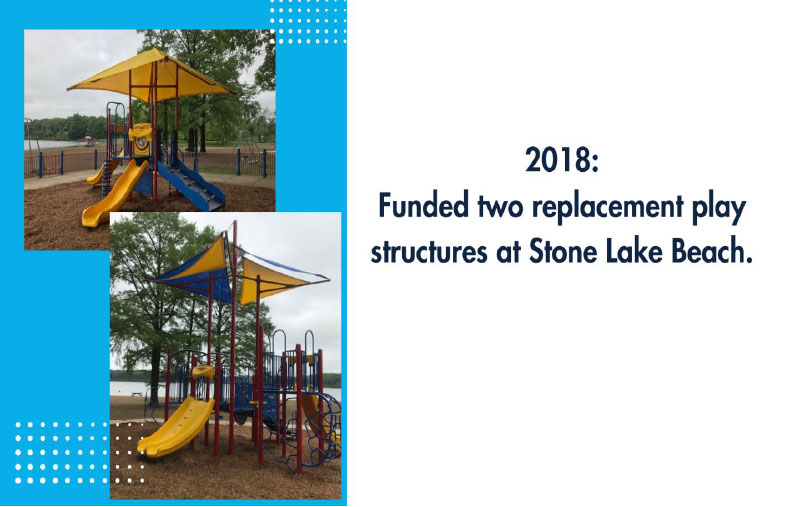 2018:
Funded two replacement play structures at Stone Lake Beach.